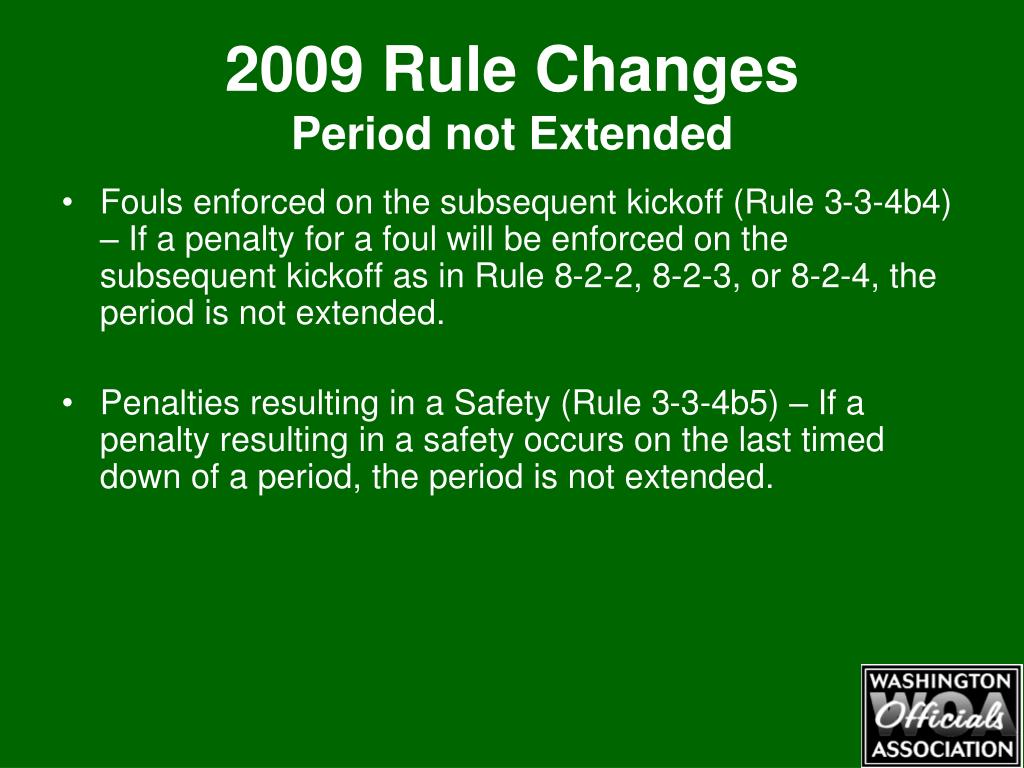 2009 Rule Changes
Period not Extended

• Fouls enforced on the subsequent kickoff (Rule 3-3-4b4) – If a penalty for a foul will be enforced on the subsequent kickoff as in Rule 8-2-2, 8-2-3, or 8-2-4, the period is not extended.

• Penalties resulting in a Safety (Rule 3-3-4b5) – If a penalty resulting in a safety occurs on the last timed down of a period, the period is not extended.

WASHINGTON
WOA
Officials
ASSOCIATION